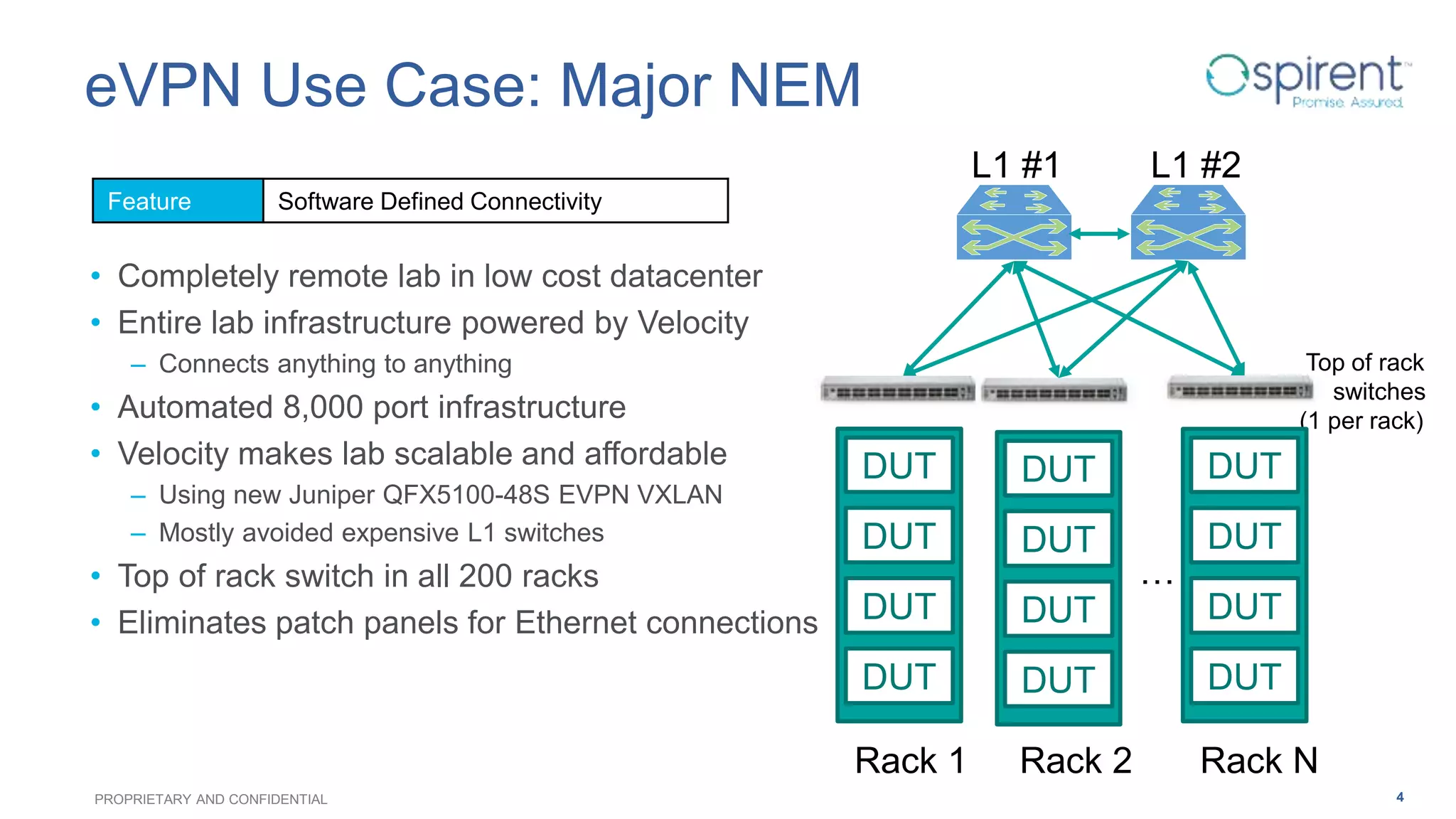 eVPN Use Case: Major NEM

spirent
Promise. Assured.

| Feature | Software Defined Connectivity |
|---|---|

• Completely remote lab in low cost datacenter
• Entire lab infrastructure powered by Velocity
– Connects anything to anything
• Automated 8,000 port infrastructure
• Velocity makes lab scalable and affordable
– Using new Juniper QFX5100-48S EVPN VXLAN
– Mostly avoided expensive L1 switches
• Top of rack switch in all 200 racks
• Eliminates patch panels for Ethernet connections

L1 #1
L1 #2

Top of rack switches (1 per rack)

DUT
DUT
DUT
DUT

DUT
DUT
DUT
DUT

...

DUT
DUT
DUT
DUT

Rack 1
Rack 2
Rack N

PROPRIETARY AND CONFIDENTIAL
4